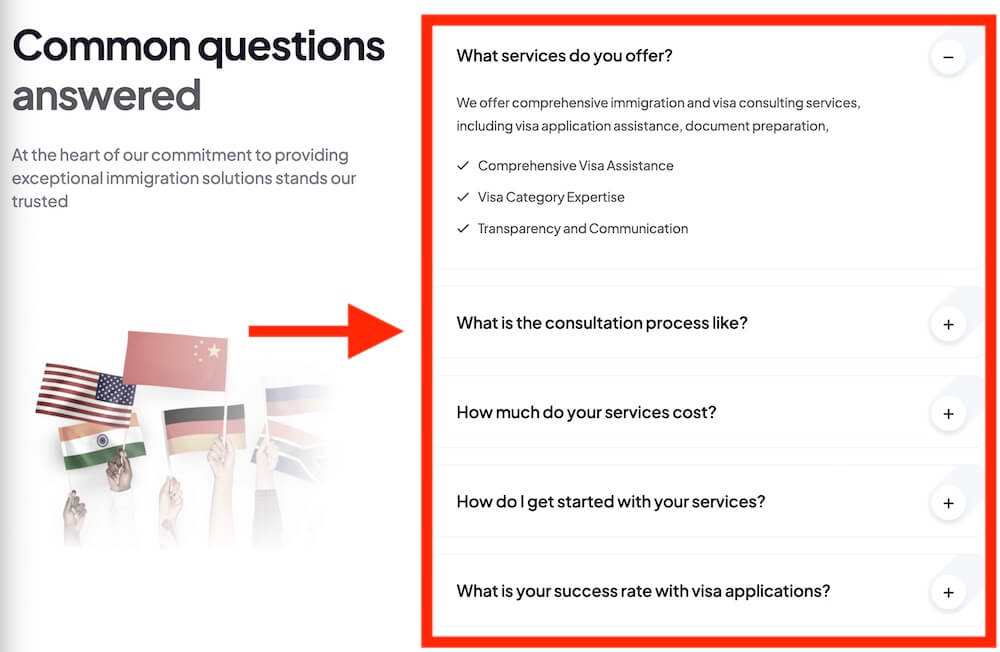 Common questions answered

At the heart of our commitment to providing exceptional immigration solutions stands our trusted

What services do you offer?

−

We offer comprehensive immigration and visa consulting services, including visa application assistance, document preparation,

✓ Comprehensive Visa Assistance

✓ Visa Category Expertise

✓ Transparency and Communication

What is the consultation process like?

+

How much do your services cost?

+

How do I get started with your services?

+

What is your success rate with visa applications?

+